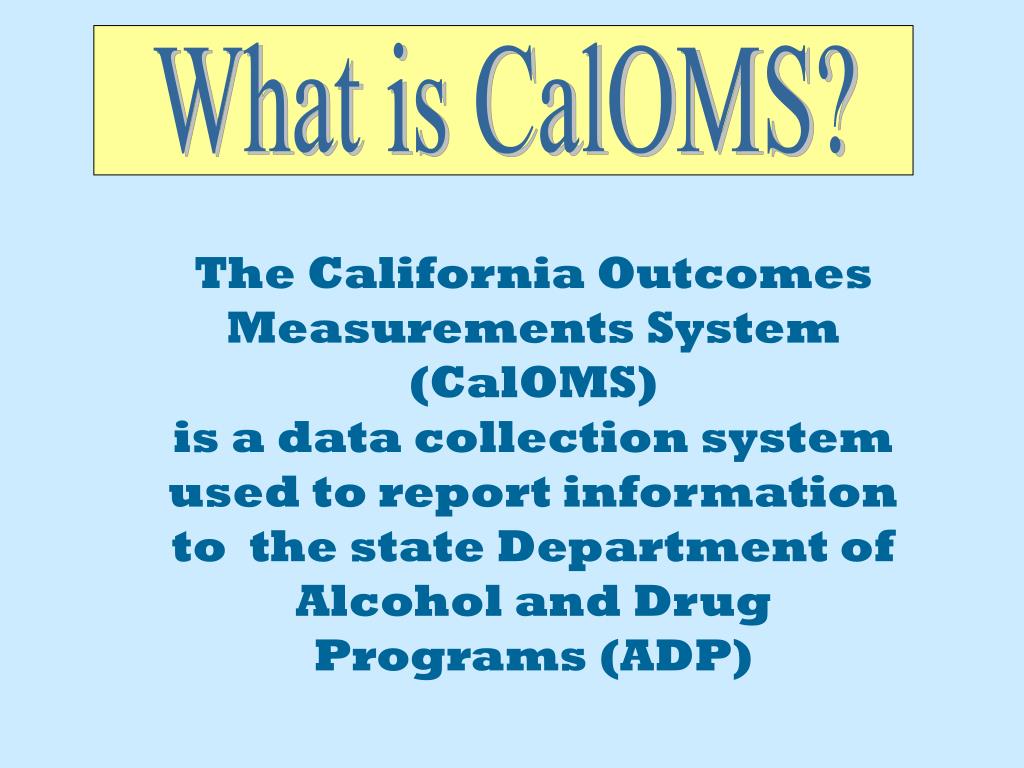 What is CalOMS?

The California Outcomes Measurements System (CalOMS) is a data collection system used to report information to the state Department of Alcohol and Drug Programs (ADP)